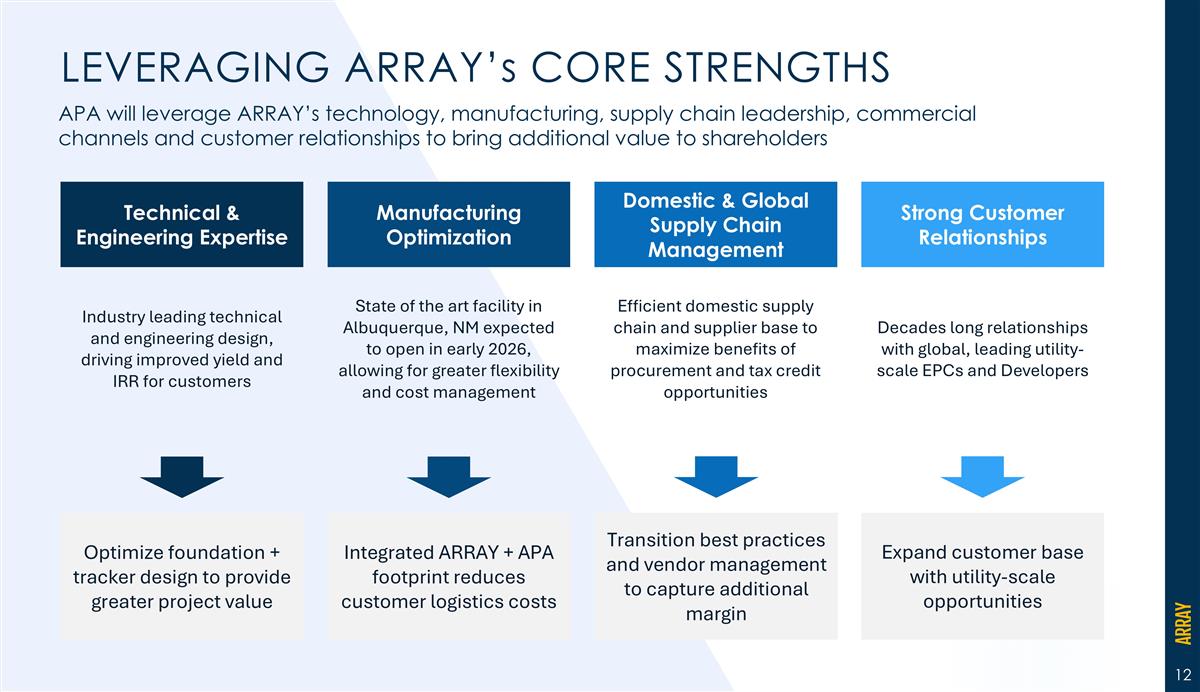 LEVERAGING ARRAY's CORE STRENGTHS

APA will leverage ARRAY's technology, manufacturing, supply chain leadership, commercial channels and customer relationships to bring additional value to shareholders

Technical & Engineering Expertise

Industry leading technical and engineering design, driving improved yield and IRR for customers

Optimize foundation + tracker design to provide greater project value

Manufacturing Optimization

State of the art facility in Albuquerque, NM expected to open in early 2026, allowing for greater flexibility and cost management

Integrated ARRAY + APA footprint reduces customer logistics costs

Domestic & Global Supply Chain Management

Efficient domestic supply chain and supplier base to maximize benefits of procurement and tax credit opportunities

Transition best practices and vendor management to capture additional margin

Strong Customer Relationships

Decades long relationships with global, leading utility-scale EPCs and Developers

Expand customer base with utility-scale opportunities

ARRAY

12